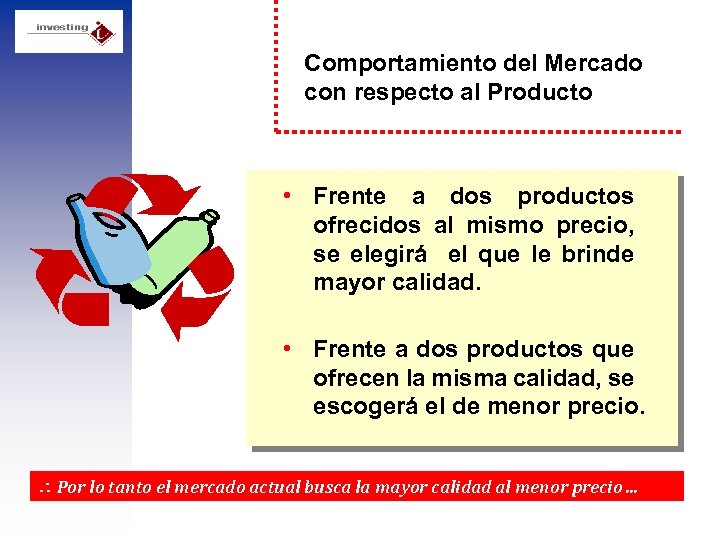 investing

Comportamiento del Mercado con respecto al Producto

• Frente a dos productos ofrecidos al mismo precio, se elegirá el que le brinde mayor calidad.

• Frente a dos productos que ofrecen la misma calidad, se escogerá el de menor precio.

∴ Por lo tanto el mercado actual busca la mayor calidad al menor precio ...